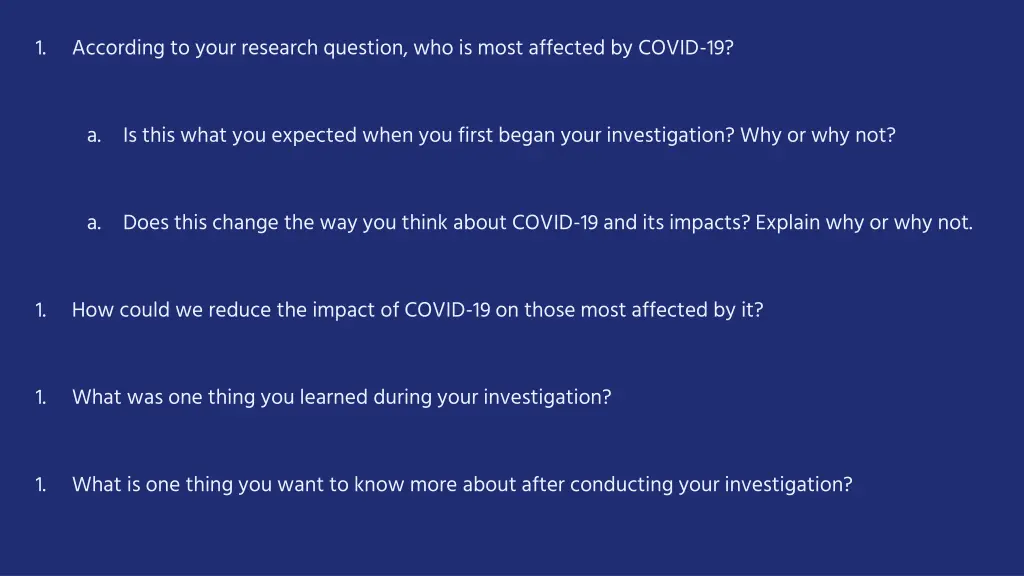 1. According to your research question, who is most affected by COVID-19?

a. Is this what you expected when you first began your investigation? Why or why not?

a. Does this change the way you think about COVID-19 and its impacts? Explain why or why not.

1. How could we reduce the impact of COVID-19 on those most affected by it?

1. What was one thing you learned during your investigation?

1. What is one thing you want to know more about after conducting your investigation?